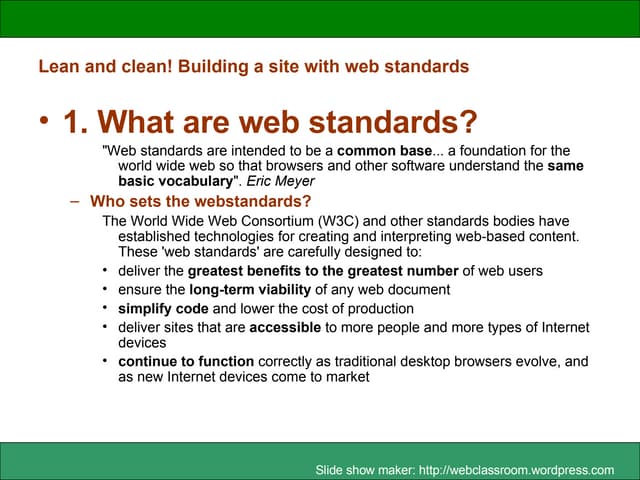 Lean and clean! Building a site with web standards

• 1. What are web standards?

"Web standards are intended to be a common base... a foundation for the world wide web so that browsers and other software understand the same basic vocabulary". Eric Meyer

– Who sets the webstandards?

The World Wide Web Consortium (W3C) and other standards bodies have established technologies for creating and interpreting web-based content. These 'web standards' are carefully designed to:

• deliver the greatest benefits to the greatest number of web users
• ensure the long-term viability of any web document
• simplify code and lower the cost of production
• deliver sites that are accessible to more people and more types of Internet devices
• continue to function correctly as traditional desktop browsers evolve, and as new Internet devices come to market

Slide show maker: http://webclassroom.wordpress.com